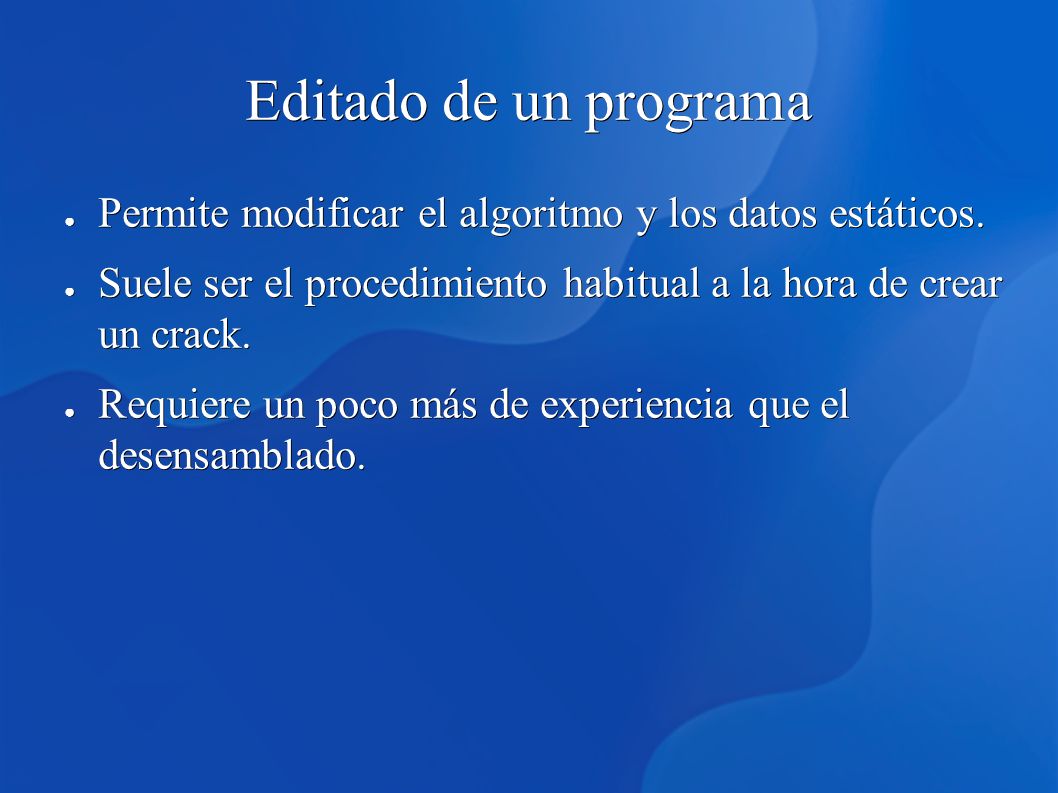 Editado de un programa

● Permite modificar el algoritmo y los datos estáticos.

● Suele ser el procedimiento habitual a la hora de crear un crack.

● Requiere un poco más de experiencia que el desensamblado.